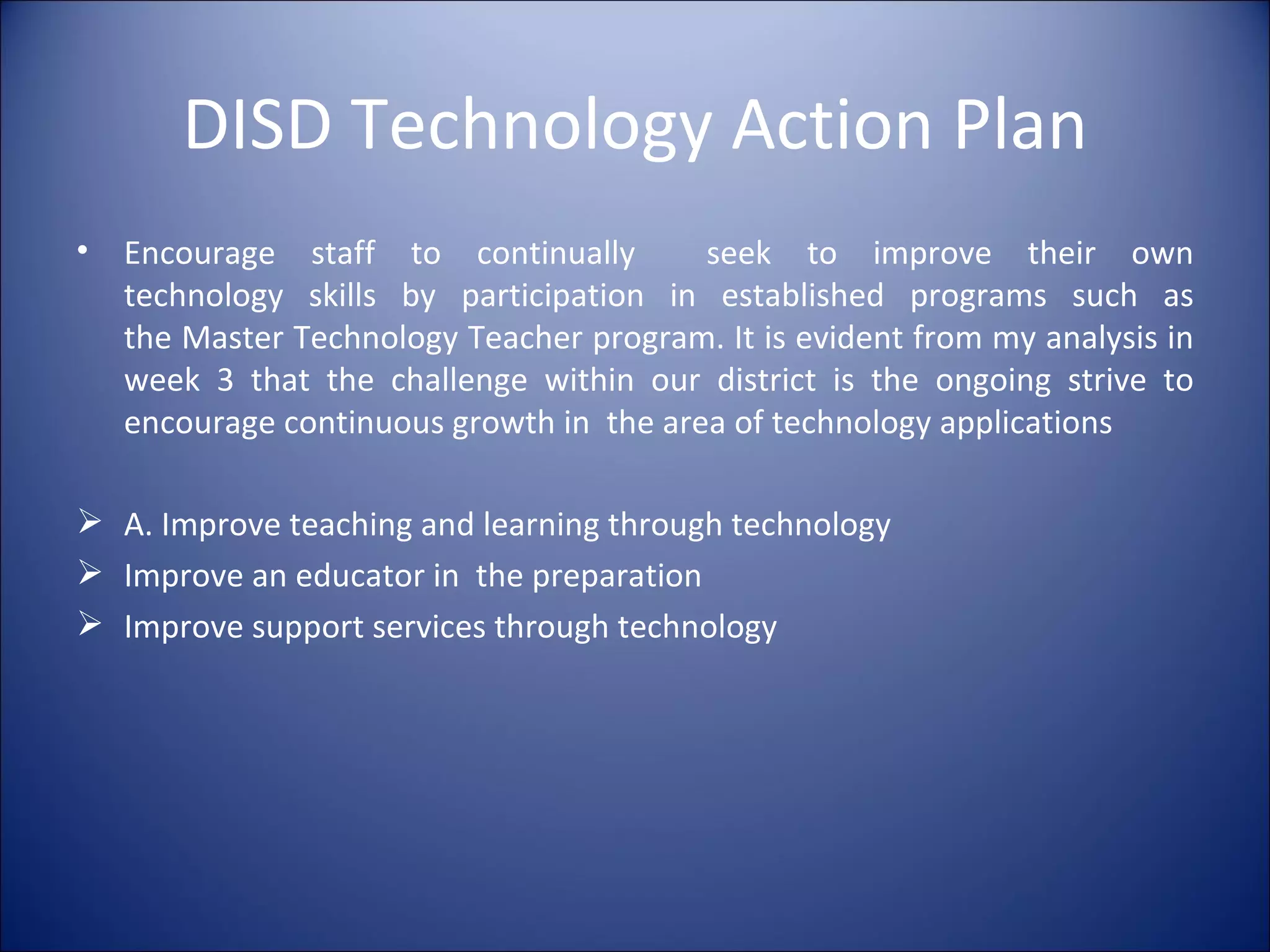 DISD Technology Action Plan

• Encourage staff to continually seek to improve their own technology skills by participation in established programs such as the Master Technology Teacher program. It is evident from my analysis in week 3 that the challenge within our district is the ongoing strive to encourage continuous growth in the area of technology applications

➢ A. Improve teaching and learning through technology
➢ Improve an educator in the preparation
➢ Improve support services through technology